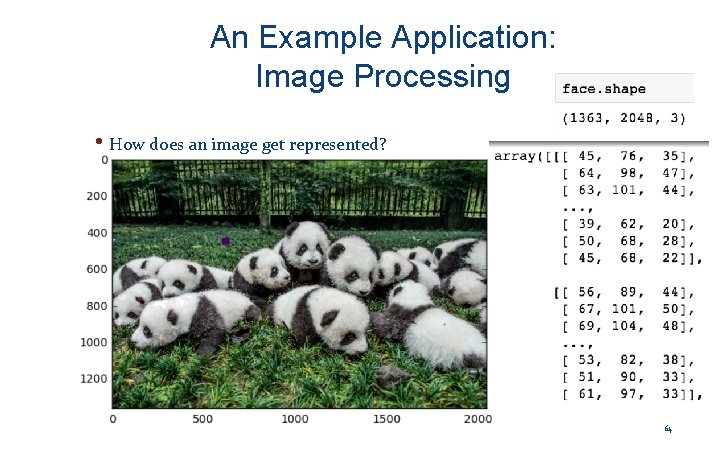 An Example Application:
Image Processing

face.shape

(1363, 2048, 3)

• How does an image get represented?

0
200
400
600
800
1000
1200

0 500 1000 1500 2000

array([[[ 45, 76, 35],
[ 64, 98, 47],
[ 63, 101, 44],
...,
[ 39, 62, 20],
[ 50, 68, 28],
[ 45, 68, 22]],

[[ 56, 89, 44],
[ 67, 101, 50],
[ 69, 104, 48],
...,
[ 53, 82, 38],
[ 51, 90, 33],
[ 61, 97, 33]],

64